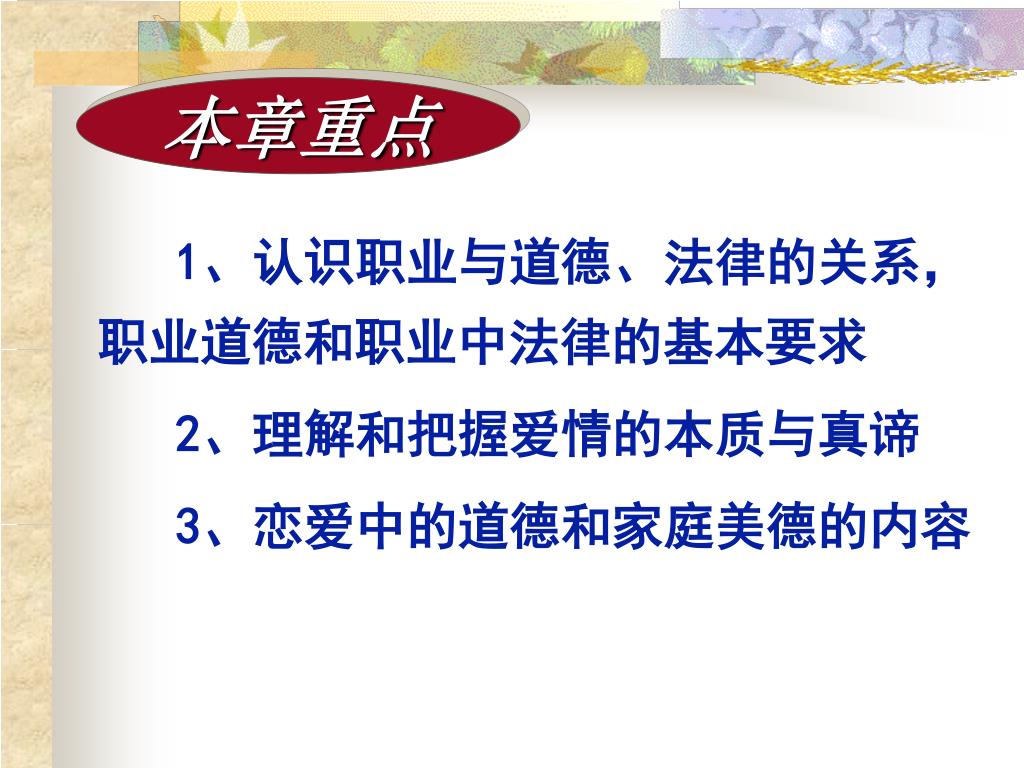 本章重点

1、认识职业与道德、法律的关系，职业道德和职业中法律的基本要求

2、理解和把握爱情的本质与真谛

3、恋爱中的道德和家庭美德的内容